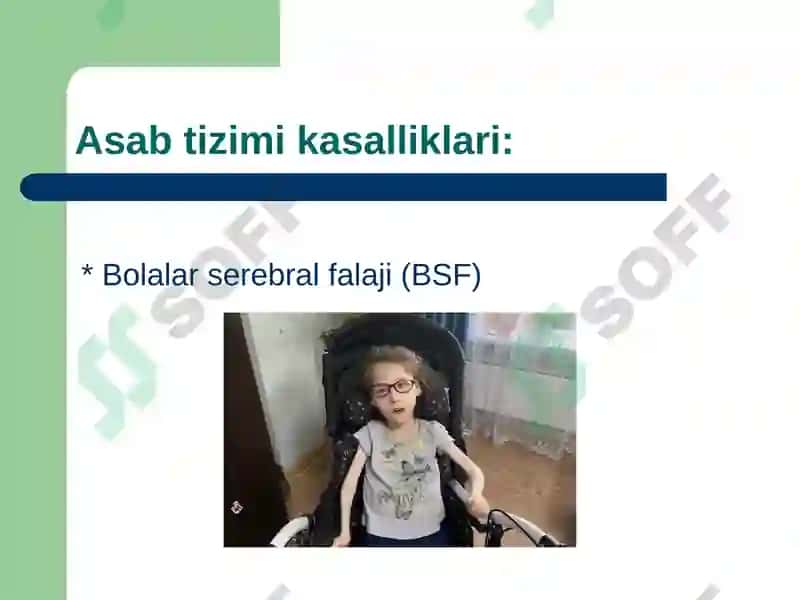 Asab tizimi kasalliklari:

* Bolalar serebral falaji (BSF)

SOFF

SOFF